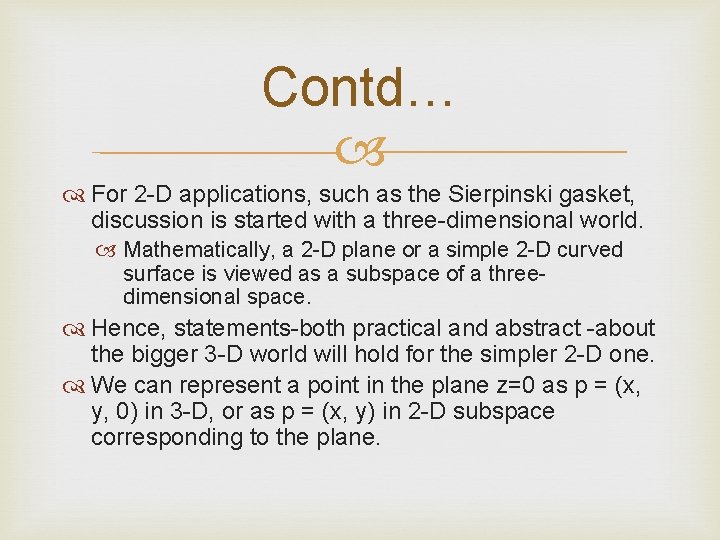 Contd…

For 2-D applications, such as the Sierpinski gasket, discussion is started with a three-dimensional world.

Mathematically, a 2-D plane or a simple 2-D curved surface is viewed as a subspace of a three-dimensional space.

Hence, statements-both practical and abstract -about the bigger 3-D world will hold for the simpler 2-D one.

We can represent a point in the plane z=0 as p = (x, y, 0) in 3-D, or as p = (x, y) in 2-D subspace corresponding to the plane.